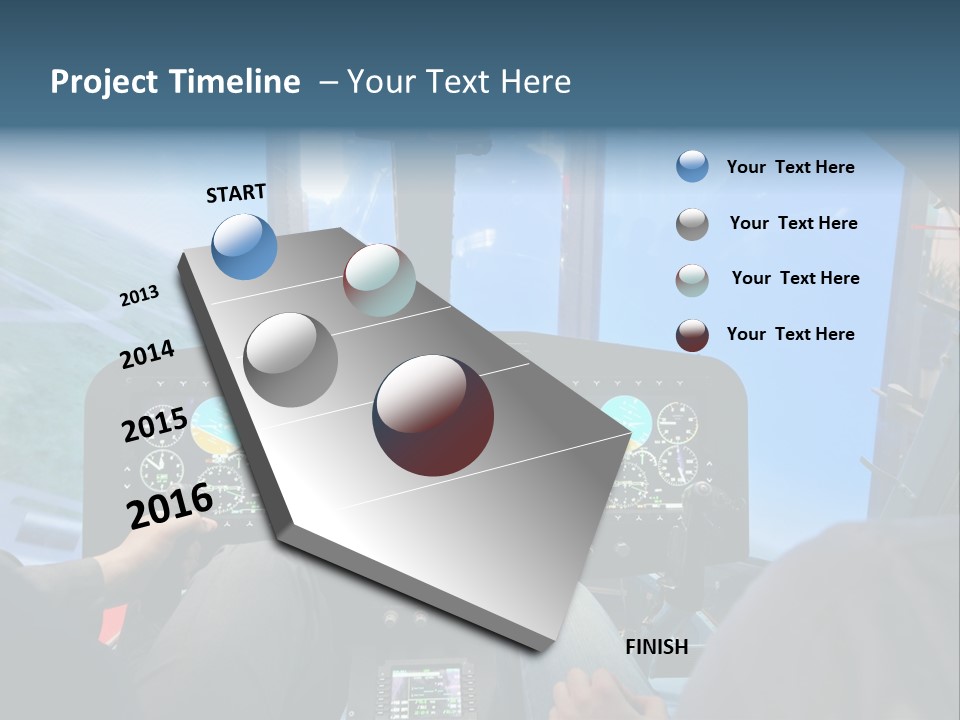 Project Timeline – Your Text Here

START

2013

2014

2015

2016

FINISH

Your Text Here

Your Text Here

Your Text Here

Your Text Here